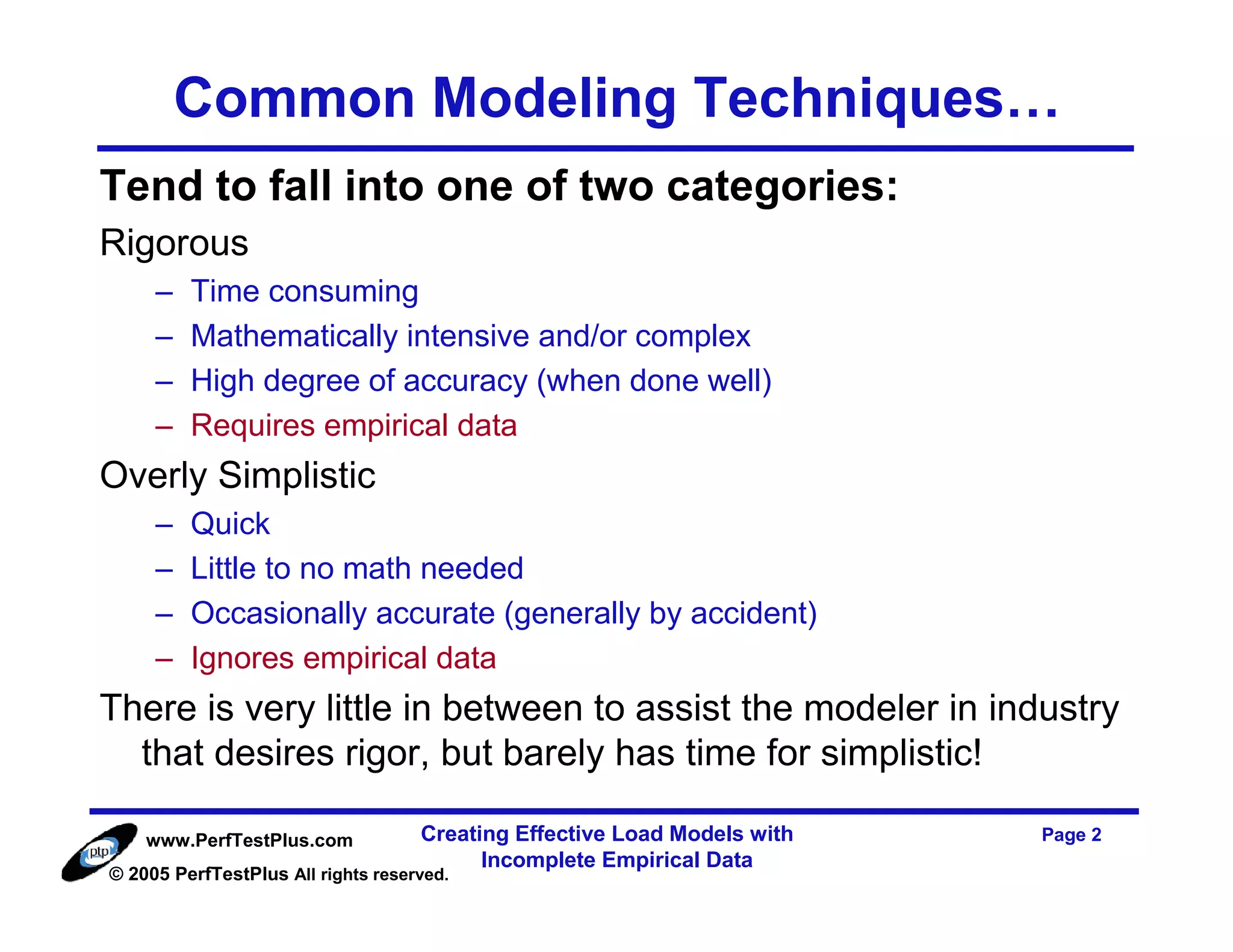 Common Modeling Techniques…

Tend to fall into one of two categories:

Rigorous

– Time consuming
– Mathematically intensive and/or complex
– High degree of accuracy (when done well)
– Requires empirical data

Overly Simplistic

– Quick
– Little to no math needed
– Occasionally accurate (generally by accident)
– Ignores empirical data

There is very little in between to assist the modeler in industry that desires rigor, but barely has time for simplistic!

ptp

www.PerfTestPlus.com

© 2005 PerfTestPlus All rights reserved.

Creating Effective Load Models with Incomplete Empirical Data

Page 2